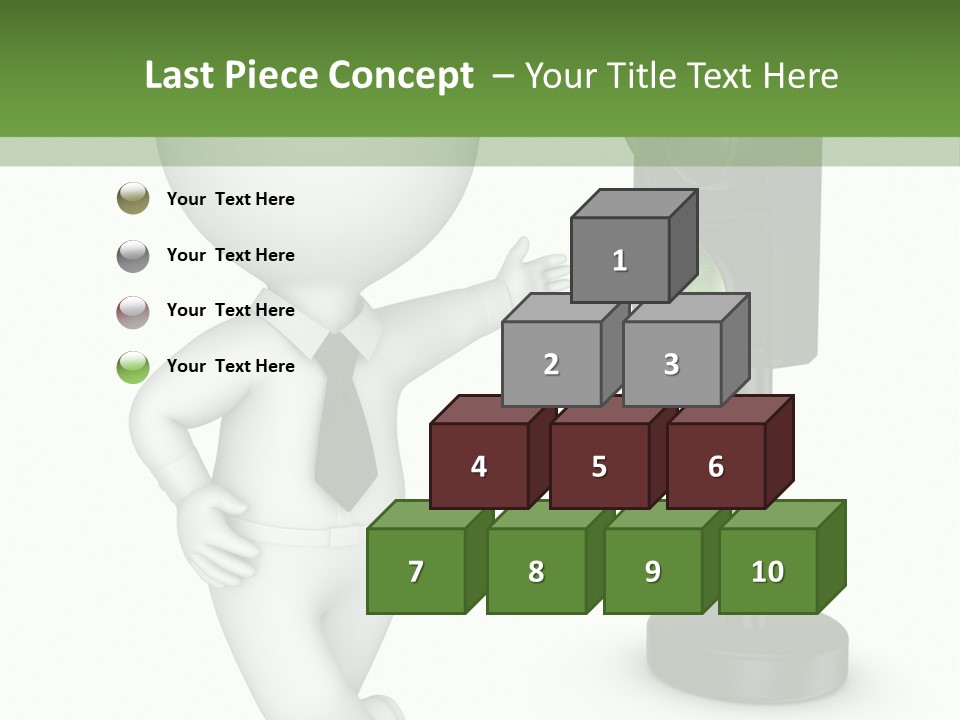 Last Piece Concept – Your Title Text Here

Your Text Here

Your Text Here

Your Text Here

Your Text Here

1

2

3

4

5

6

7

8

9

10